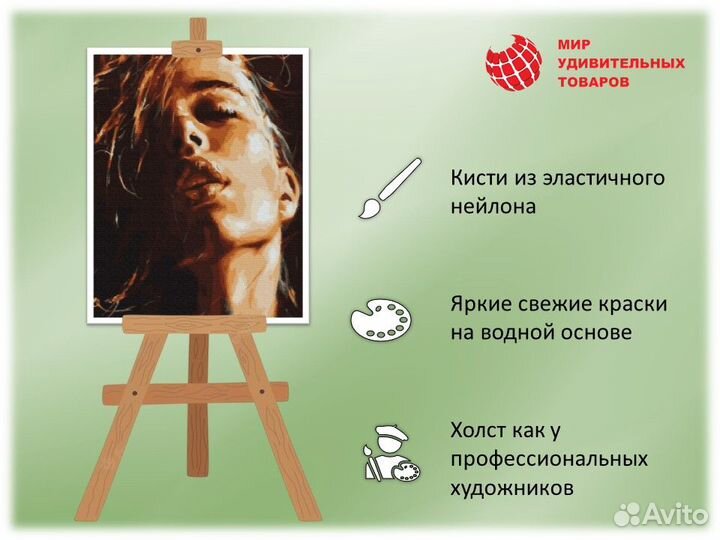 МИР УДИВИТЕЛЬНЫХ ТОВАРОВ

Кисти из эластичного нейлона

Яркие свежие краски на водной основе

Холст как у профессиональных художников

Avito